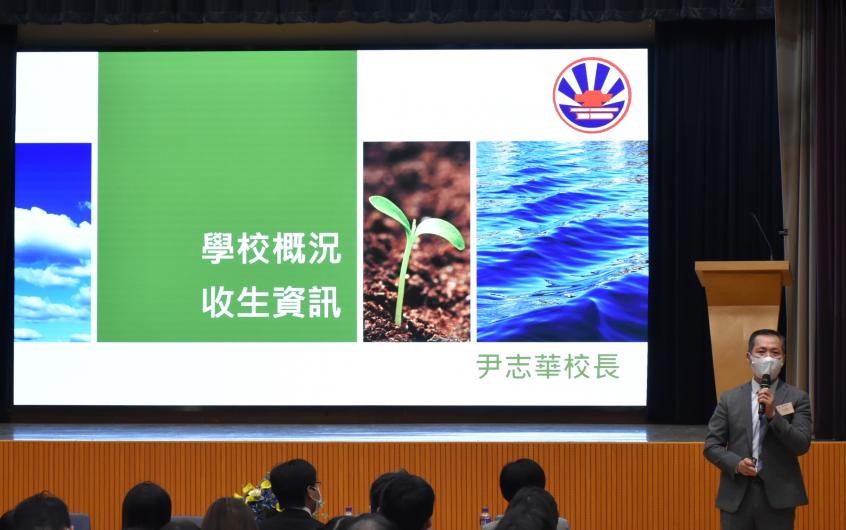 學校概況
收生資訊

尹志華校長